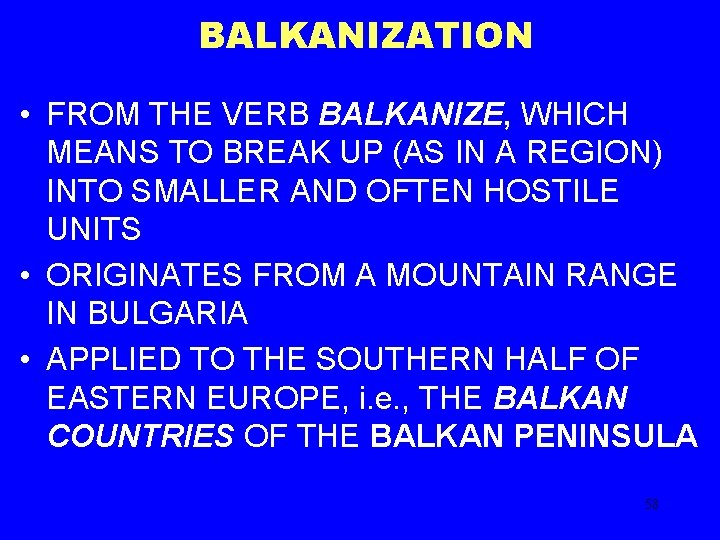 BALKANIZATION

• FROM THE VERB BALKANIZE, WHICH MEANS TO BREAK UP (AS IN A REGION) INTO SMALLER AND OFTEN HOSTILE UNITS

• ORIGINATES FROM A MOUNTAIN RANGE IN BULGARIA

• APPLIED TO THE SOUTHERN HALF OF EASTERN EUROPE, i.e., THE BALKAN COUNTRIES OF THE BALKAN PENINSULA

58